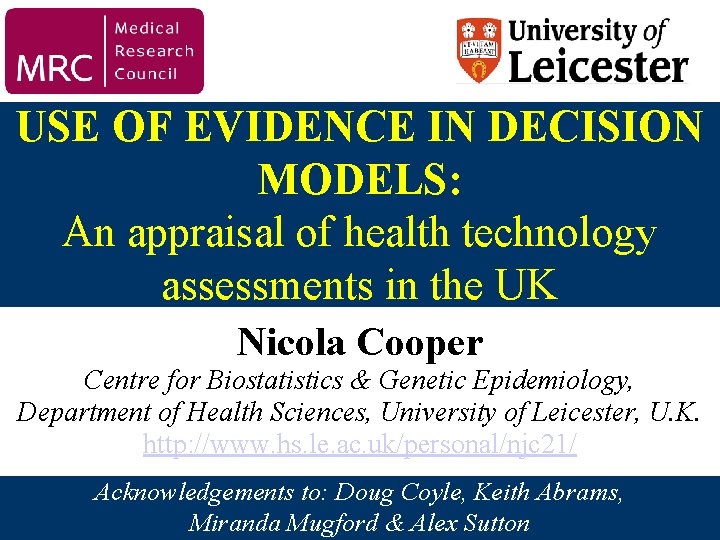 MRC Medical Research Council

University of Leicester

USE OF EVIDENCE IN DECISION MODELS:
An appraisal of health technology assessments in the UK

Nicola Cooper
Centre for Biostatistics & Genetic Epidemiology, Department of Health Sciences, University of Leicester, U.K.
http://www.hs.le.ac.uk/personal/njc21/

Acknowledgements to: Doug Coyle, Keith Abrams, Miranda Mugford & Alex Sutton